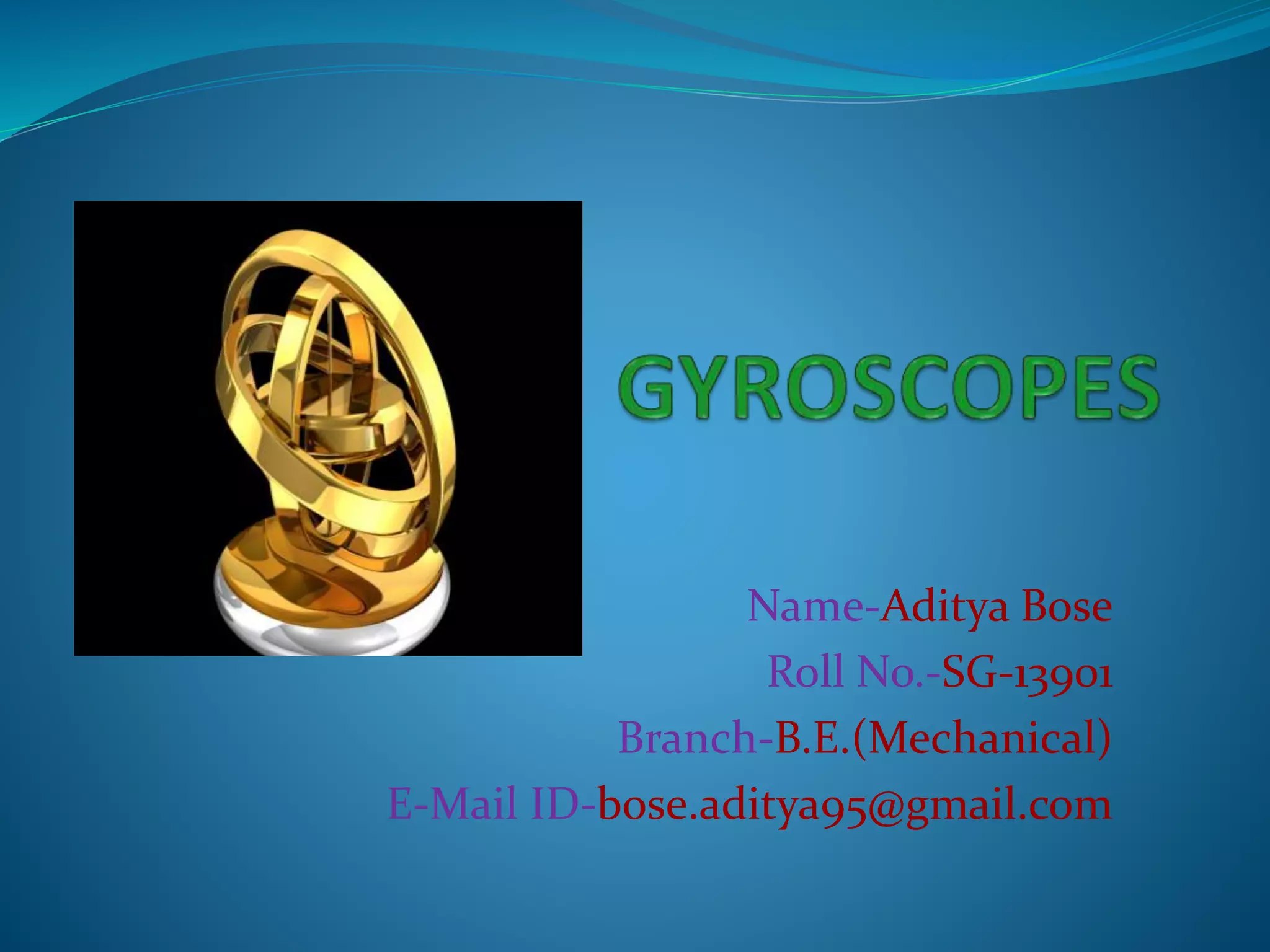 GYROSCOPES

Name-Aditya Bose
Roll No.-SG-13901
Branch-B.E.(Mechanical)
E-Mail ID-bose.aditya95@gmail.com